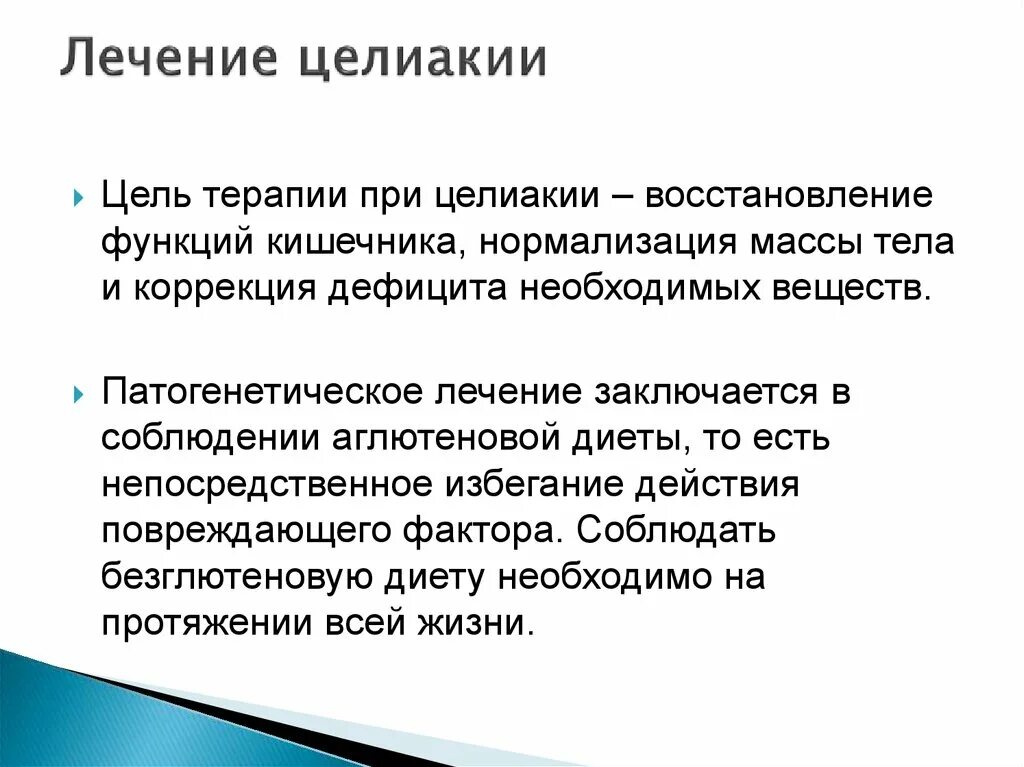 Лечение целиакии

Цель терапии при целиакии – восстановление функций кишечника, нормализация массы тела и коррекция дефицита необходимых веществ.

Патогенетическое лечение заключается в соблюдении аглютеновой диеты, то есть непосредственное избегание действия повреждающего фактора. Соблюдать безглютеновую диету необходимо на протяжении всей жизни.